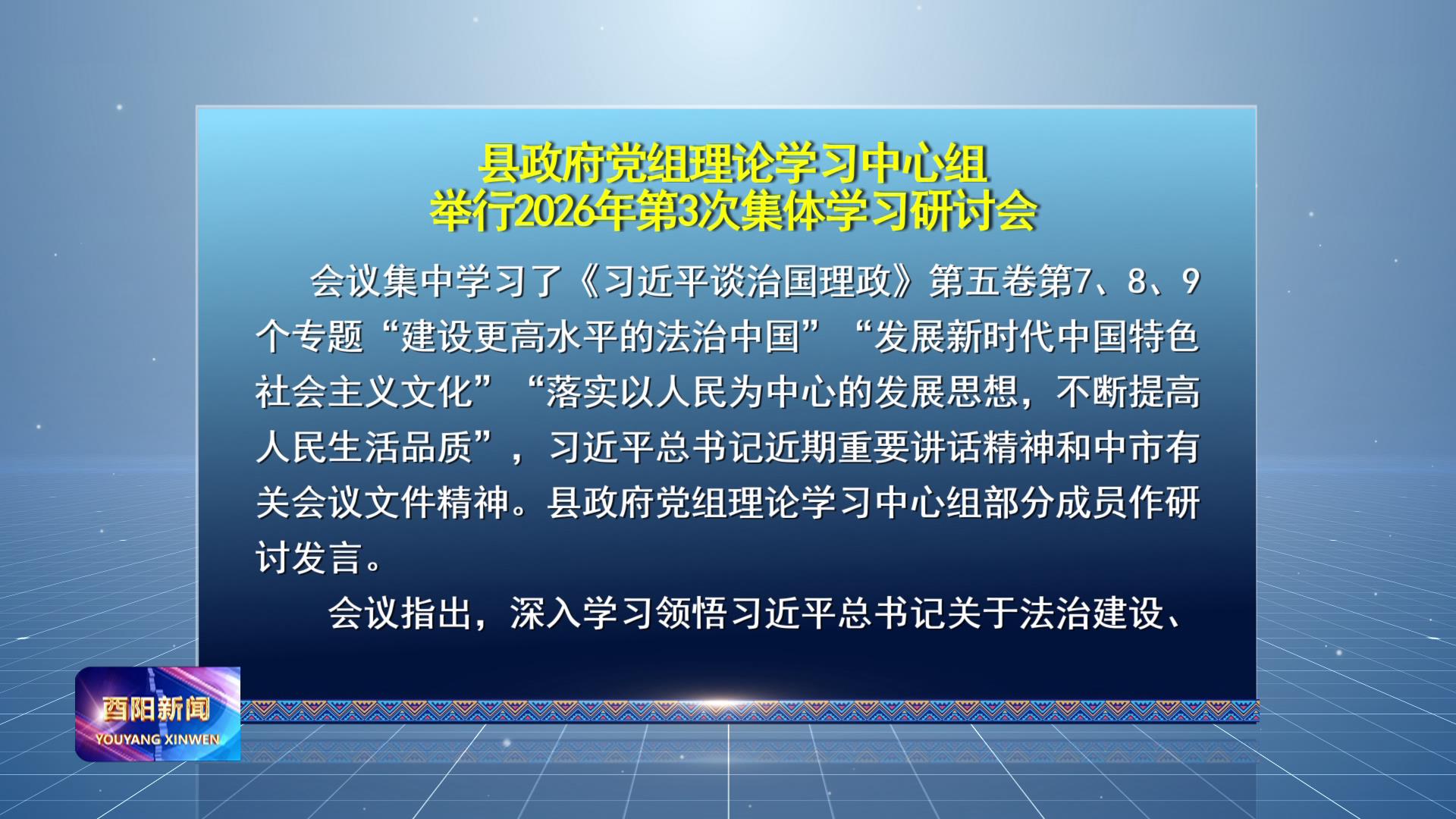 县政府党组理论学习中心组
举行2026年第3次集体学习研讨会

会议集中学习了《习近平谈治国理政》第五卷第7、8、9个专题“建设更高水平的法治中国”“发展新时代中国特色社会主义文化”“落实以人民为中心的发展思想，不断提高人民生活品质”，习近平总书记近期重要讲话精神和中市有关会议文件精神。县政府党组理论学习中心组部分成员作研讨发言。

会议指出，深入学习领悟习近平总书记关于法治建设、

酉阳新闻
YOUYANG XINWEN